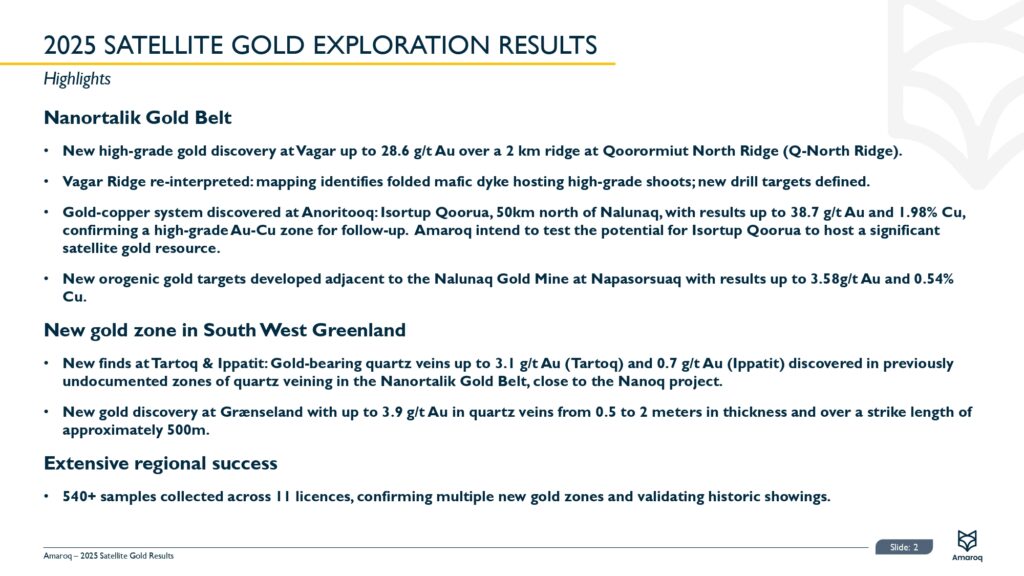 2025 SATELLITE GOLD EXPLORATION RESULTS

Highlights

Nanortalik Gold Belt

• New high-grade gold discovery at Vagar up to 28.6 g/t Au over a 2 km ridge at Qoorormiut North Ridge (Q-North Ridge).

• Vagar Ridge re-interpreted: mapping identifies folded mafic dyke hosting high-grade shoots; new drill targets defined.

• Gold-copper system discovered at Anoritooq: Isortup Qoorua, 50km north of Nalunaq, with results up to 38.7 g/t Au and 1.98% Cu, confirming a high-grade Au-Cu zone for follow-up. Amaroq intend to test the potential for Isortup Qoorua to host a significant satellite gold resource.

• New orogenic gold targets developed adjacent to the Nalunaq Gold Mine at Napasorsuaq with results up to 3.58g/t Au and 0.54% Cu.

New gold zone in South West Greenland

• New finds at Tartoq & Ippatit: Gold-bearing quartz veins up to 3.1 g/t Au (Tartoq) and 0.7 g/t Au (Ippatit) discovered in previously undocumented zones of quartz veining in the Nanortalik Gold Belt, close to the Nanoq project.

• New gold discovery at Grænseland with up to 3.9 g/t Au in quartz veins from 0.5 to 2 meters in thickness and over a strike length of approximately 500m.

Extensive regional success

• 540+ samples collected across 11 licences, confirming multiple new gold zones and validating historic showings.

Amaroq – 2025 Satellite Gold Results

Slide: 2

Amaroq